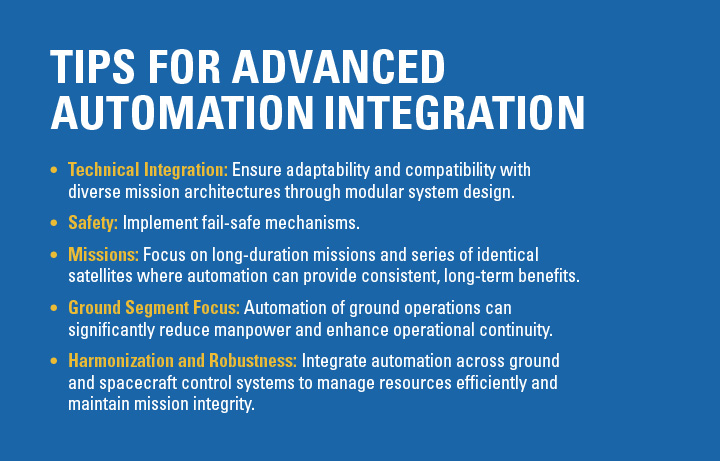 TIPS FOR ADVANCED AUTOMATION INTEGRATION

• Technical Integration: Ensure adaptability and compatibility with diverse mission architectures through modular system design.

• Safety: Implement fail-safe mechanisms.

• Missions: Focus on long-duration missions and series of identical satellites where automation can provide consistent, long-term benefits.

• Ground Segment Focus: Automation of ground operations can significantly reduce manpower and enhance operational continuity.

• Harmonization and Robustness: Integrate automation across ground and spacecraft control systems to manage resources efficiently and maintain mission integrity.